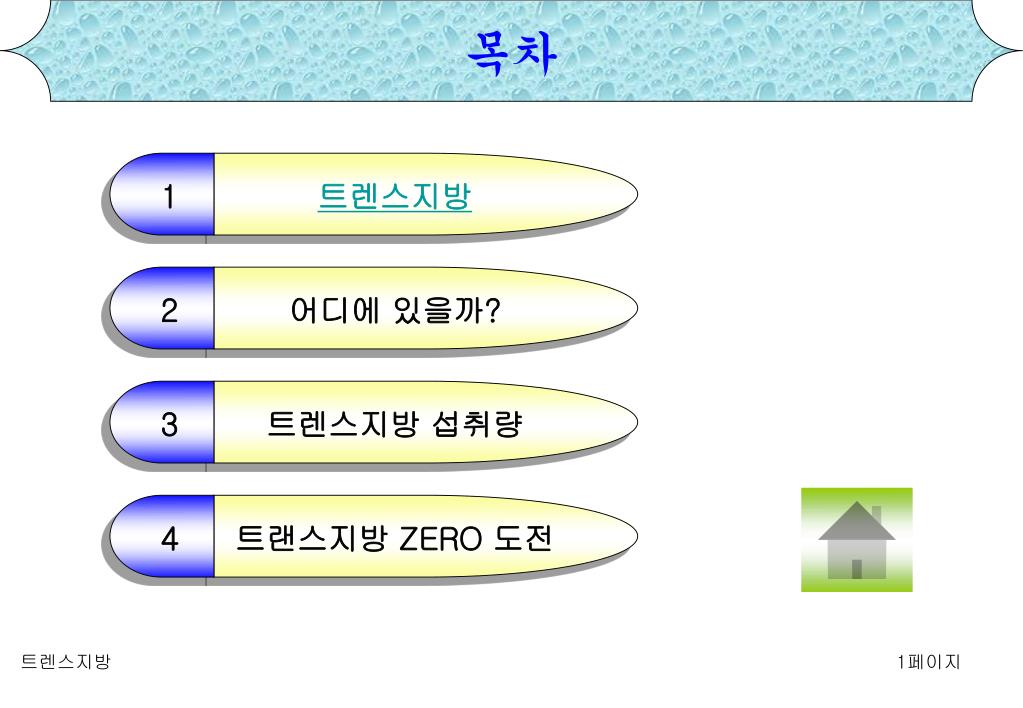 목차

1 트렌스지방

2 어디에 있을까?

3 트렌스지방 섭취량

4 트랜스지방 ZERO 도전

트렌스지방

1페이지